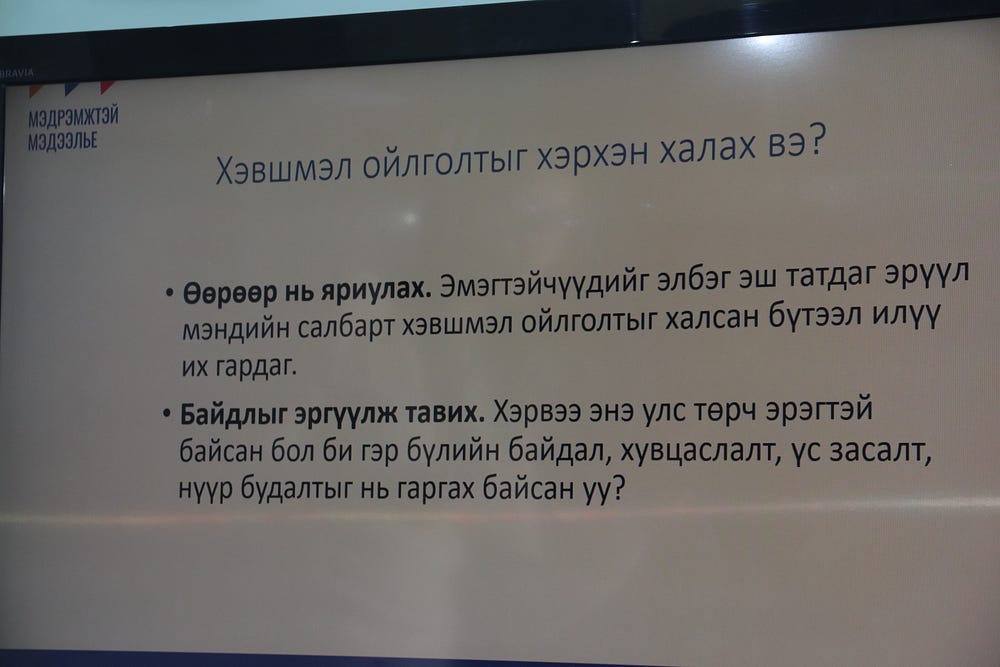 BRAVIA

МЭДРЭМЖТЭЙ МЭДЭЭЛЬЕ

Хэвшмэл ойлголтыг хэрхэн халах вэ?

• **Өөрөөр нь яриулах.** Эмэгтэйчүүдийг элбэг эш татдаг эрүүл мэндийн салбарт хэвшмэл ойлголтыг халсан бүтээл илүү их гардаг.

• **Байдлыг эргүүлж тавих.** Хэрвээ энэ улс төрч эрэгтэй байсан бол би гэр бүлийн байдал, хувцаслалт, үс засалт, нүүр будалтыг нь гаргах байсан уу?